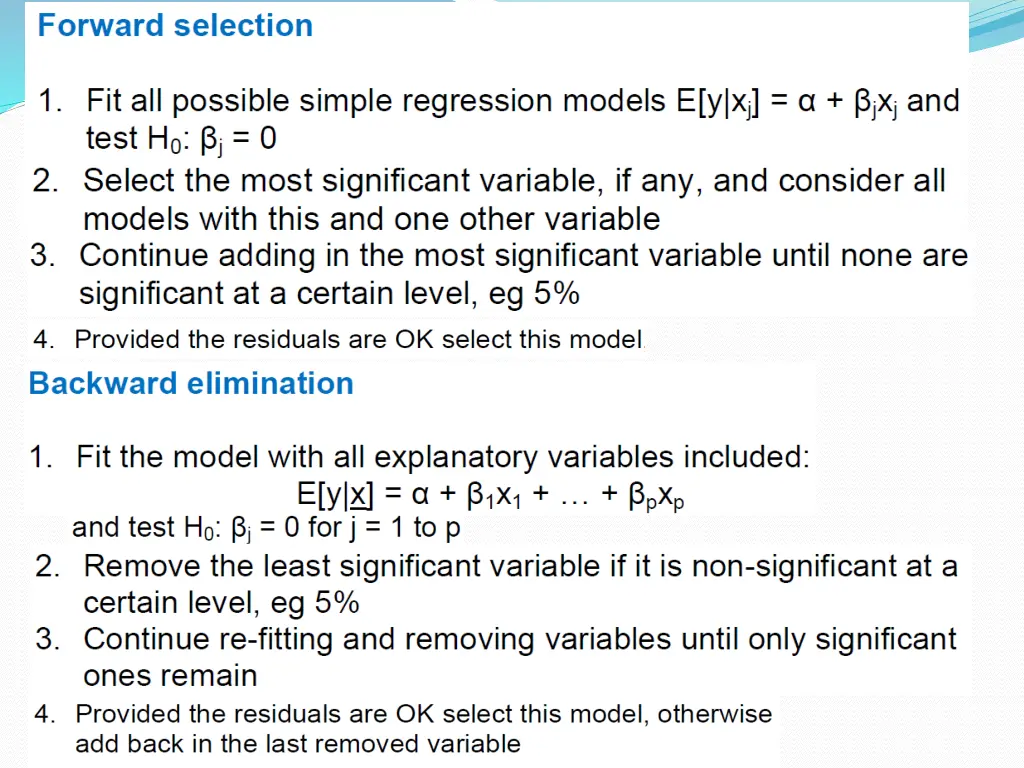 Forward selection

1. Fit all possible simple regression models $E[y|x_j] = \alpha + \beta_j x_j$ and test $H_0$: $\beta_j = 0$
2. Select the most significant variable, if any, and consider all models with this and one other variable
3. Continue adding in the most significant variable until none are significant at a certain level, eg 5%
4. Provided the residuals are OK select this model.

Backward elimination

1. Fit the model with all explanatory variables included:
$E[y|\underline{x}] = \alpha + \beta_1 x_1 + \ldots + \beta_p x_p$
and test $H_0$: $\beta_j = 0$ for j = 1 to p
2. Remove the least significant variable if it is non-significant at a certain level, eg 5%
3. Continue re-fitting and removing variables until only significant ones remain
4. Provided the residuals are OK select this model, otherwise add back in the last removed variable